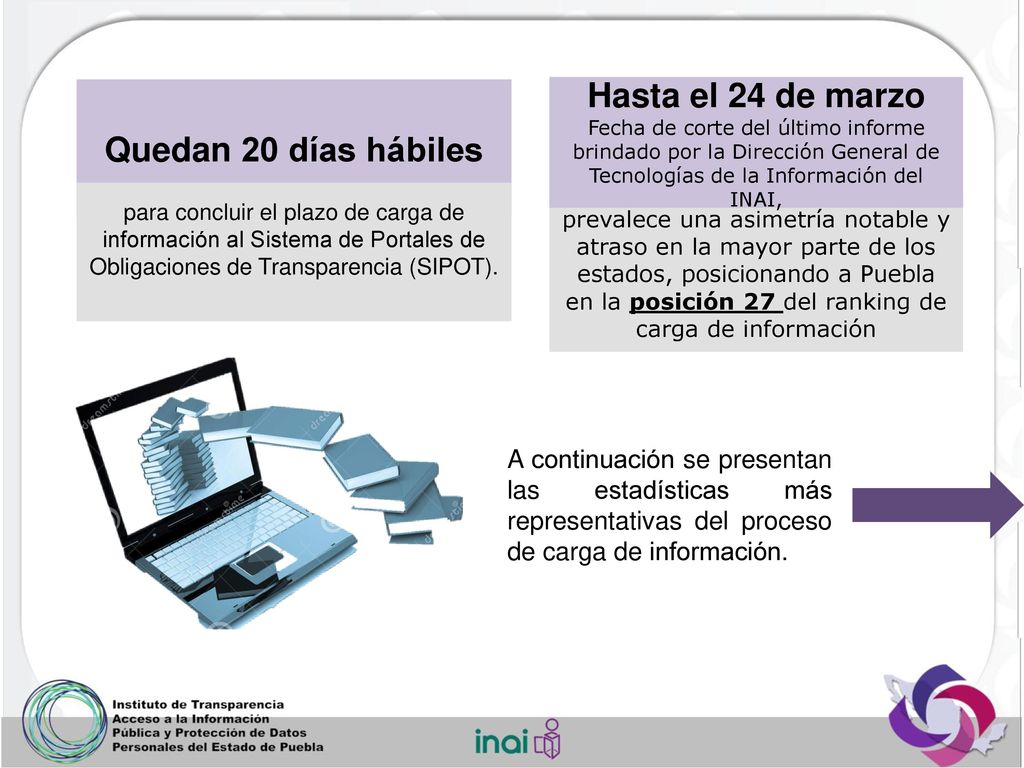 Quedan 20 días hábiles

para concluir el plazo de carga de información al Sistema de Portales de Obligaciones de Transparencia (SIPOT).

Hasta el 24 de marzo

Fecha de corte del último informe brindado por la Dirección General de Tecnologías de la Información del INAI,

prevalece una asimetría notable y atraso en la mayor parte de los estados, posicionando a Puebla en la posición 27 del ranking de carga de información

A continuación se presentan las estadísticas más representativas del proceso de carga de información.

Instituto de Transparencia Acceso a la Información Pública y Protección de Datos Personales del Estado de Puebla

inai